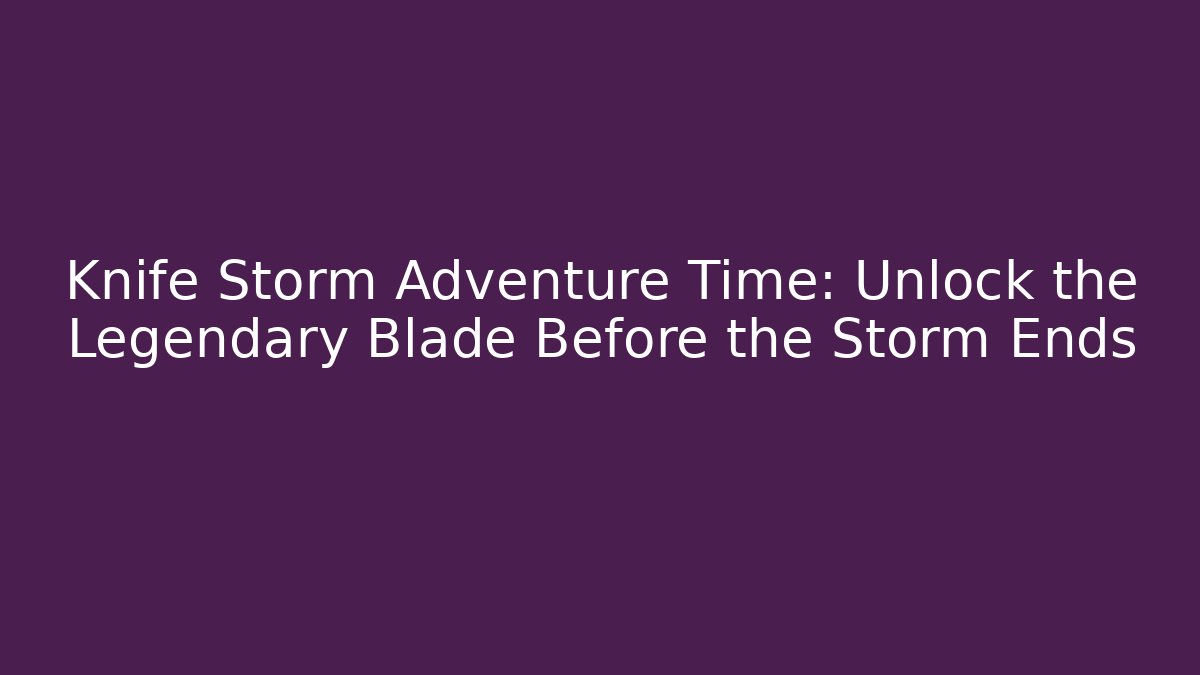 Knife Storm Adventure Time: Unlock the Legendary Blade Before the Storm Ends